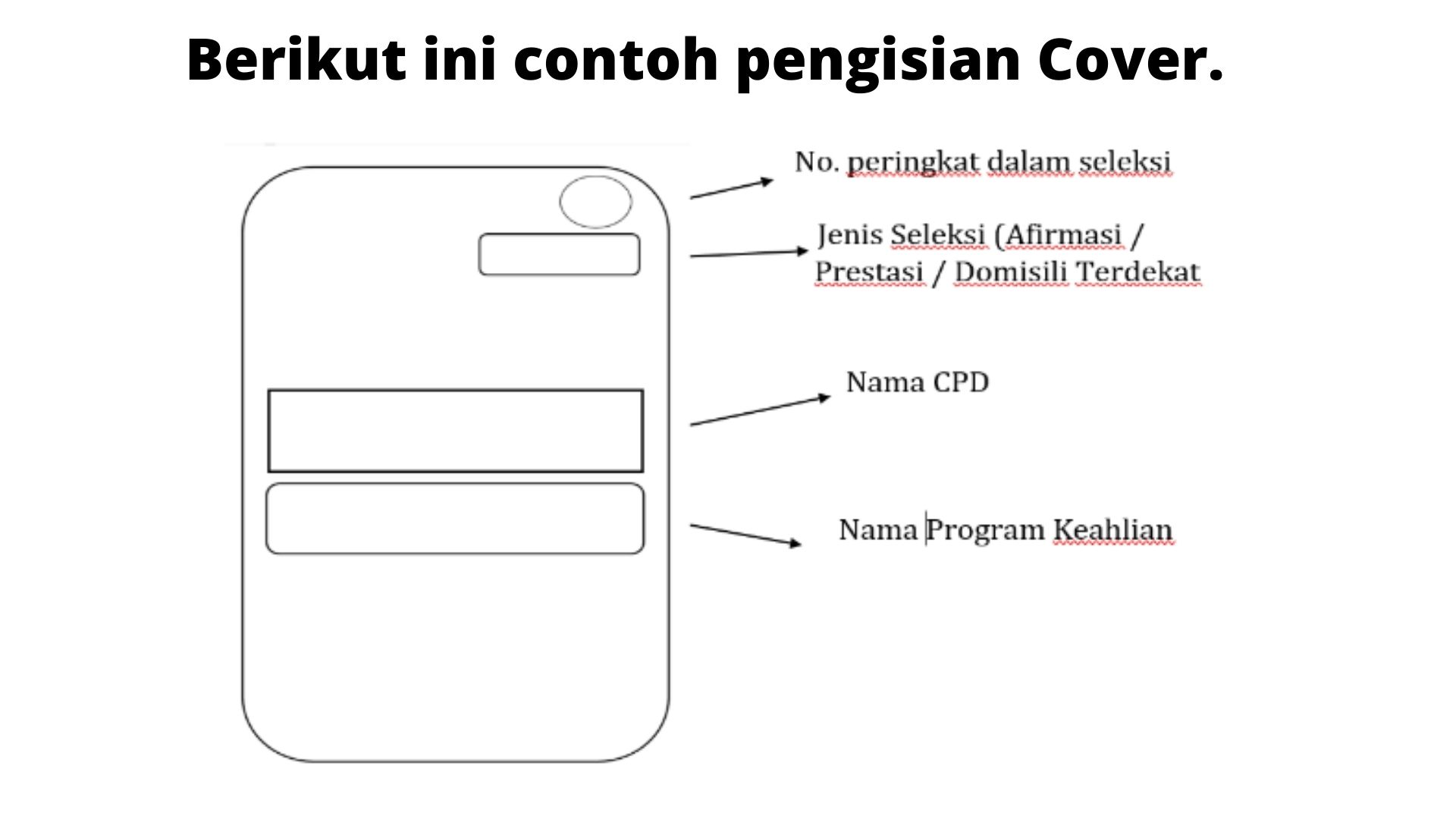 Berikut ini contoh pengisian Cover.

No. peringkat dalam seleksi

Jenis Seleksi (Afirmasi / Prestasi / Domisili Terdekat

Nama CPD

Nama Program Keahlian